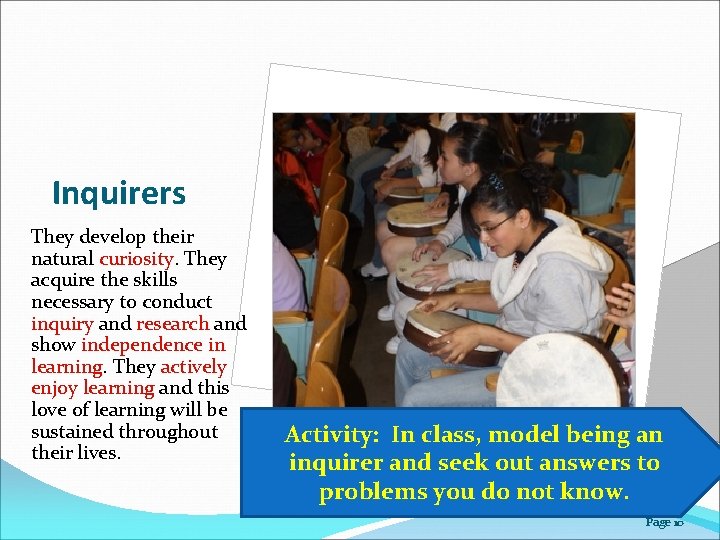 Inquirers

They develop their natural curiosity. They acquire the skills necessary to conduct inquiry and research and show independence in learning. They actively enjoy learning and this love of learning will be sustained throughout their lives.

Activity: In class, model being an inquirer and seek out answers to problems you do not know.

Page 10